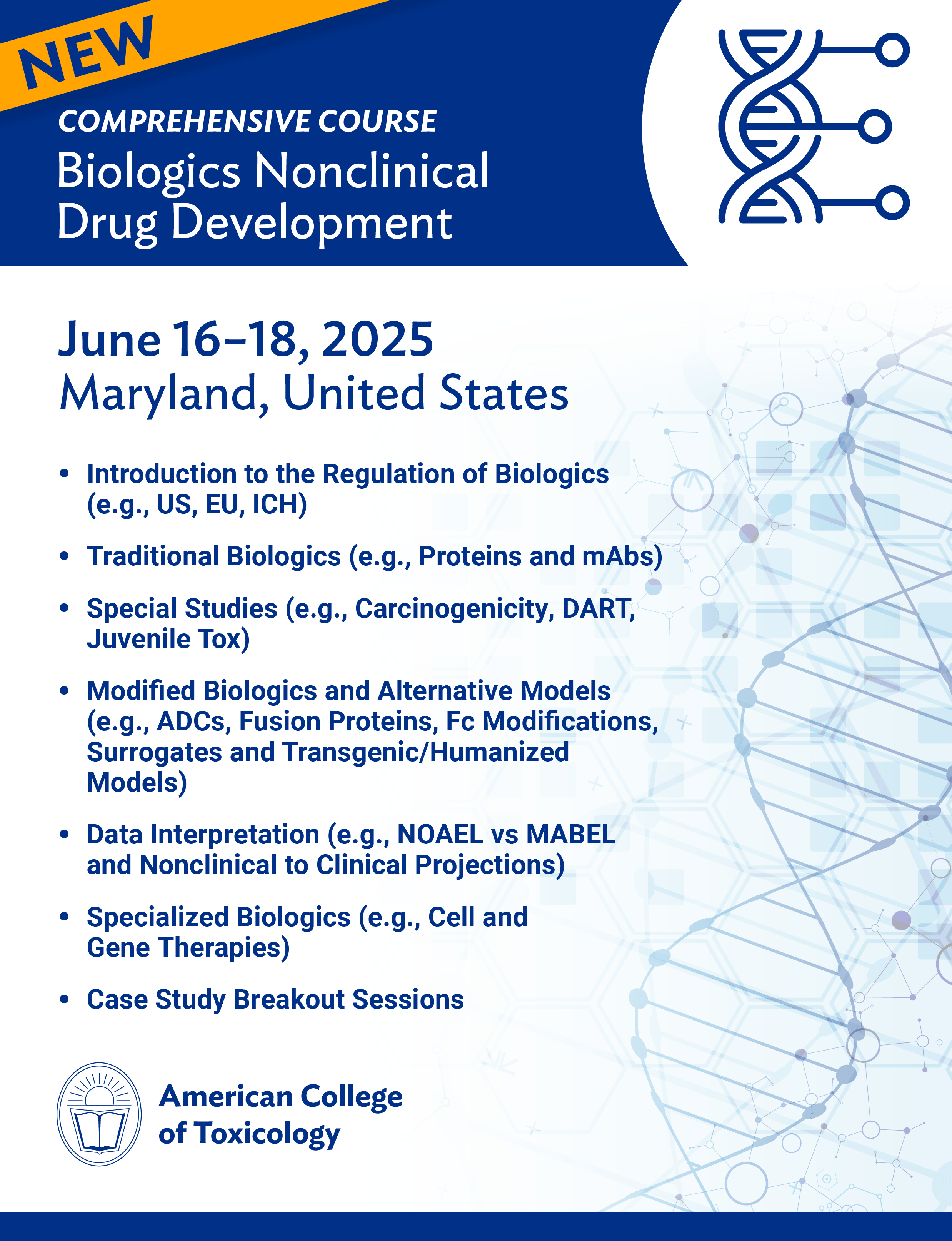 NEW

COMPREHENSIVE COURSE

Biologics Nonclinical Drug Development

June 16–18, 2025
Maryland, United States

• Introduction to the Regulation of Biologics (e.g., US, EU, ICH)
• Traditional Biologics (e.g., Proteins and mAbs)
• Special Studies (e.g., Carcinogenicity, DART, Juvenile Tox)
• Modified Biologics and Alternative Models (e.g., ADCs, Fusion Proteins, Fc Modifications, Surrogates and Transgenic/Humanized Models)
• Data Interpretation (e.g., NOAEL vs MABEL and Nonclinical to Clinical Projections)
• Specialized Biologics (e.g., Cell and Gene Therapies)
• Case Study Breakout Sessions

American College of Toxicology